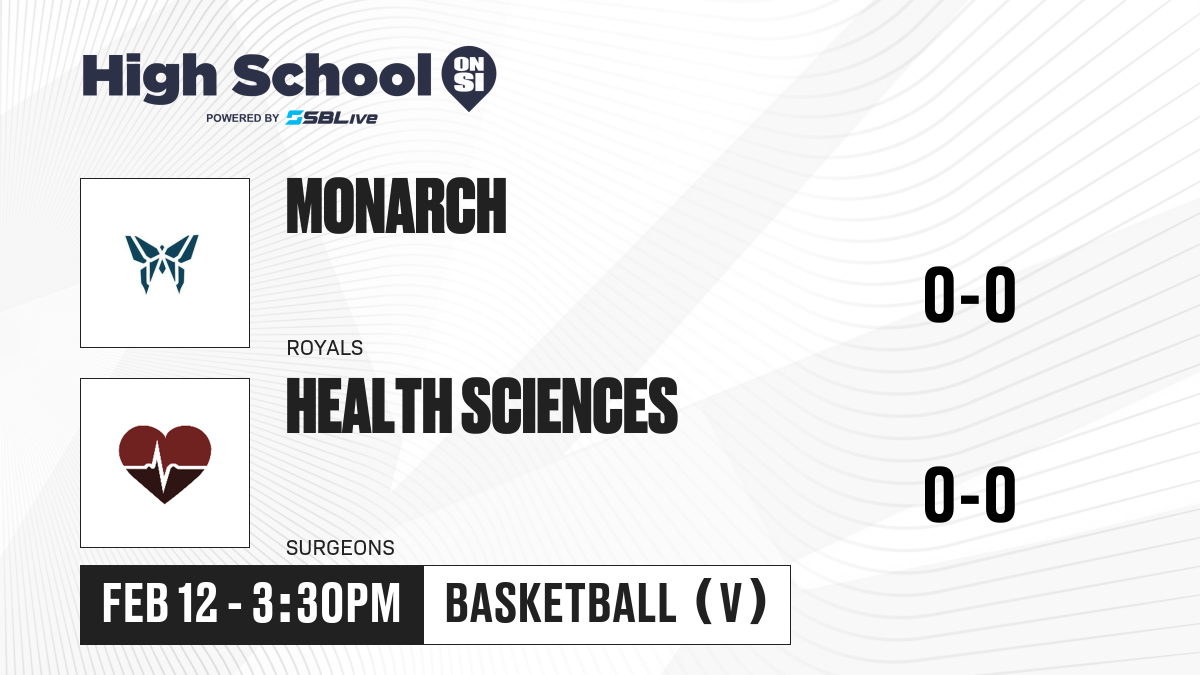 High School ON SI
POWERED BY SBLive

MONARCH
ROYALS
0-0

HEALTH SCIENCES
SURGEONS
0-0

FEB 12 - 3:30PM
BASKETBALL (V)